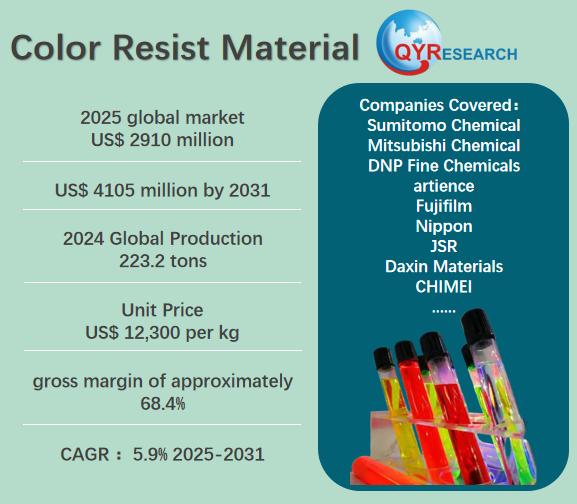 Color Resist Material

QYRESEARCH

2025 global market
US$ 2910 million

US$ 4105 million by 2031

2024 Global Production
223.2 tons

Unit Price
US$ 12,300 per kg

gross margin of approximately
68.4%

CAGR： 5.9% 2025-2031

Companies Covered：
Sumitomo Chemical
Mitsubishi Chemical
DNP Fine Chemicals
artience
Fujifilm
Nippon
JSR
Daxin Materials
CHIMEI
......